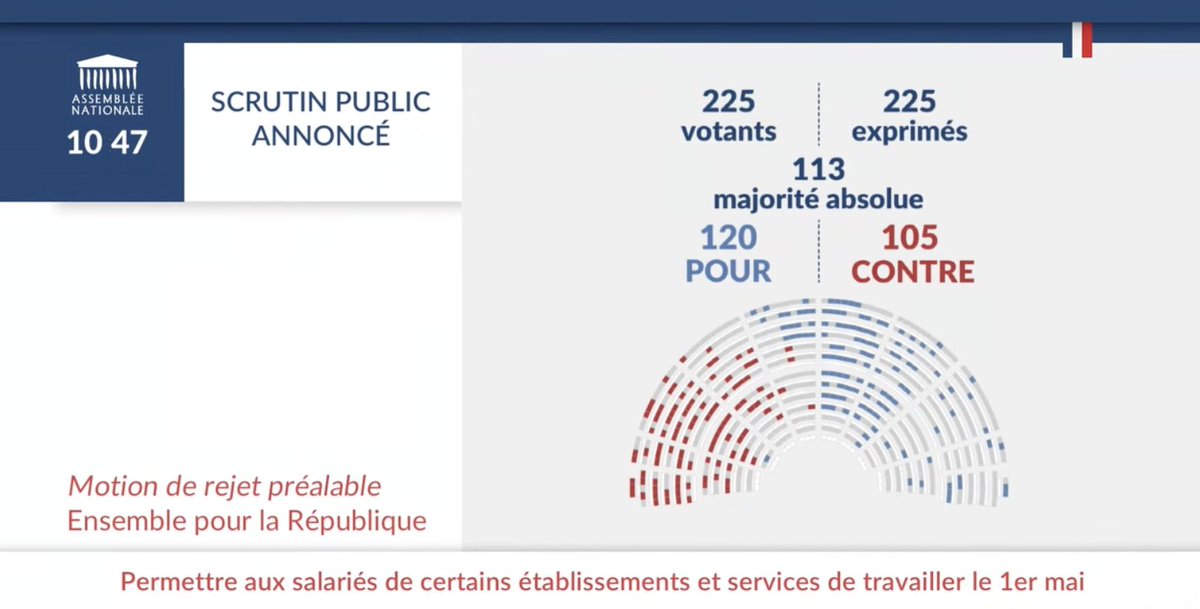 ASSEMBLÉE NATIONALE
10 47

SCRUTIN PUBLIC ANNONCÉ

225 votants

225 exprimés

113 majorité absolue

120 POUR

105 CONTRE

Motion de rejet préalable
Ensemble pour la République

Permettre aux salariés de certains établissements et services de travailler le 1er mai